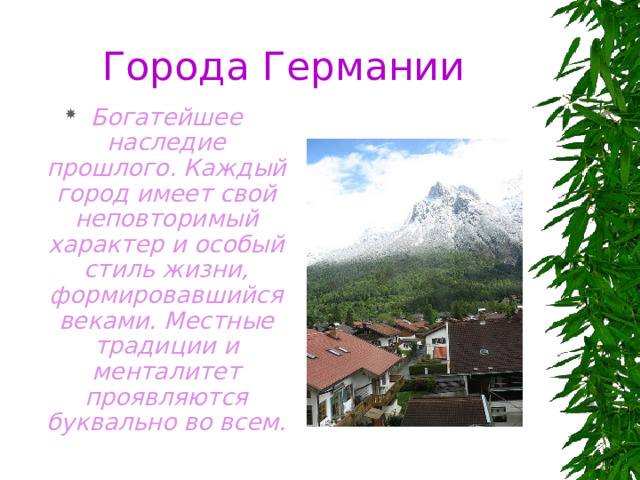 Города Германии

Богатейшее наследие прошлого. Каждый город имеет свой неповторимый характер и особый стиль жизни, формировавшийся веками. Местные традиции и менталитет проявляются буквально во всем.